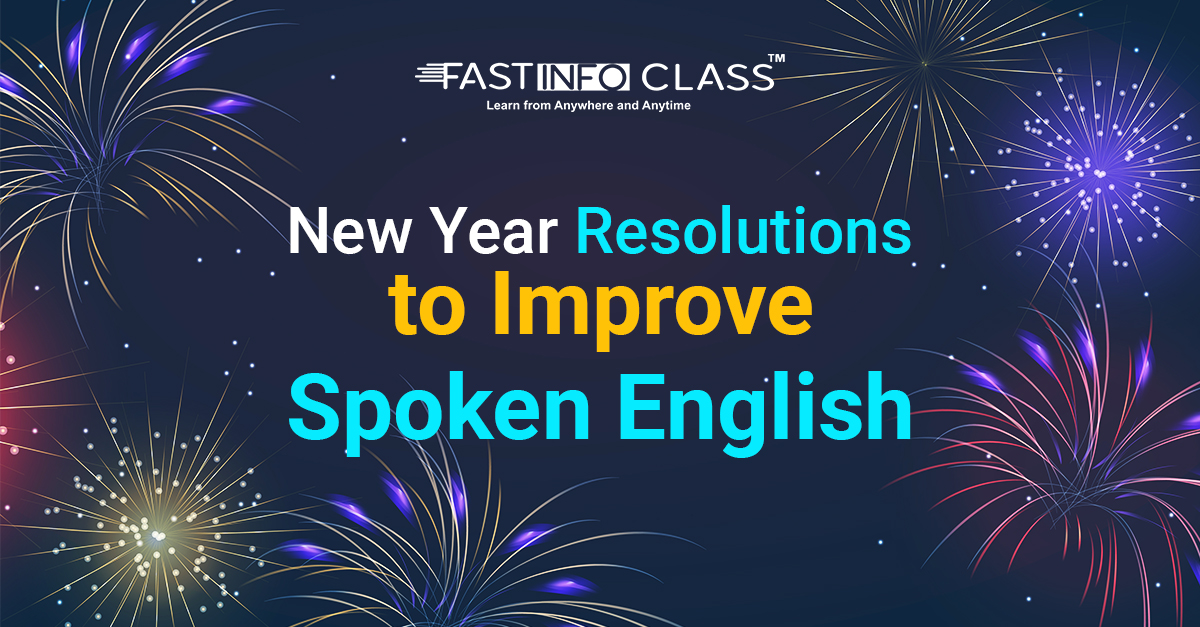 FASTINFO CLASS™
Learn from Anywhere and Anytime

New Year Resolutions to Improve Spoken English